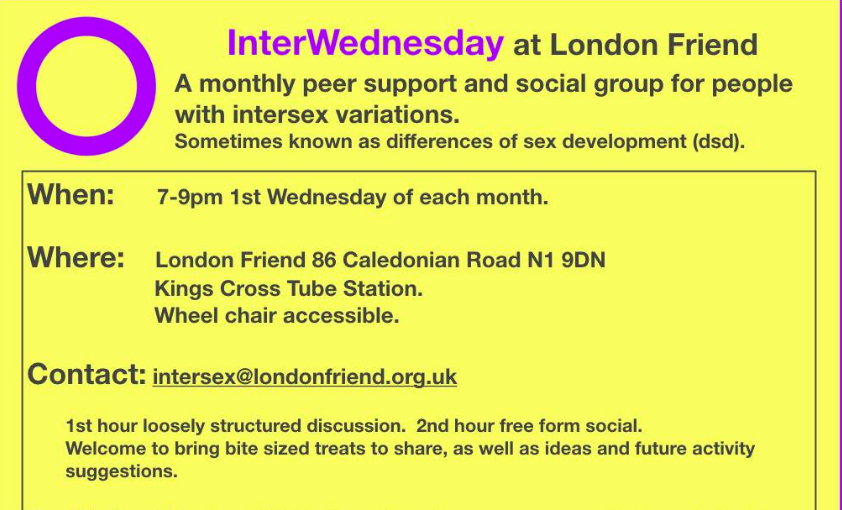 InterWednesday at London Friend

A monthly peer support and social group for people with intersex variations.
Sometimes known as differences of sex development (dsd).

When: 7-9pm 1st Wednesday of each month.

Where: London Friend 86 Caledonian Road N1 9DN
Kings Cross Tube Station.
Wheel chair accessible.

Contact: intersex@londonfriend.org.uk

1st hour loosely structured discussion. 2nd hour free form social.
Welcome to bring bite sized treats to share, as well as ideas and future activity suggestions.